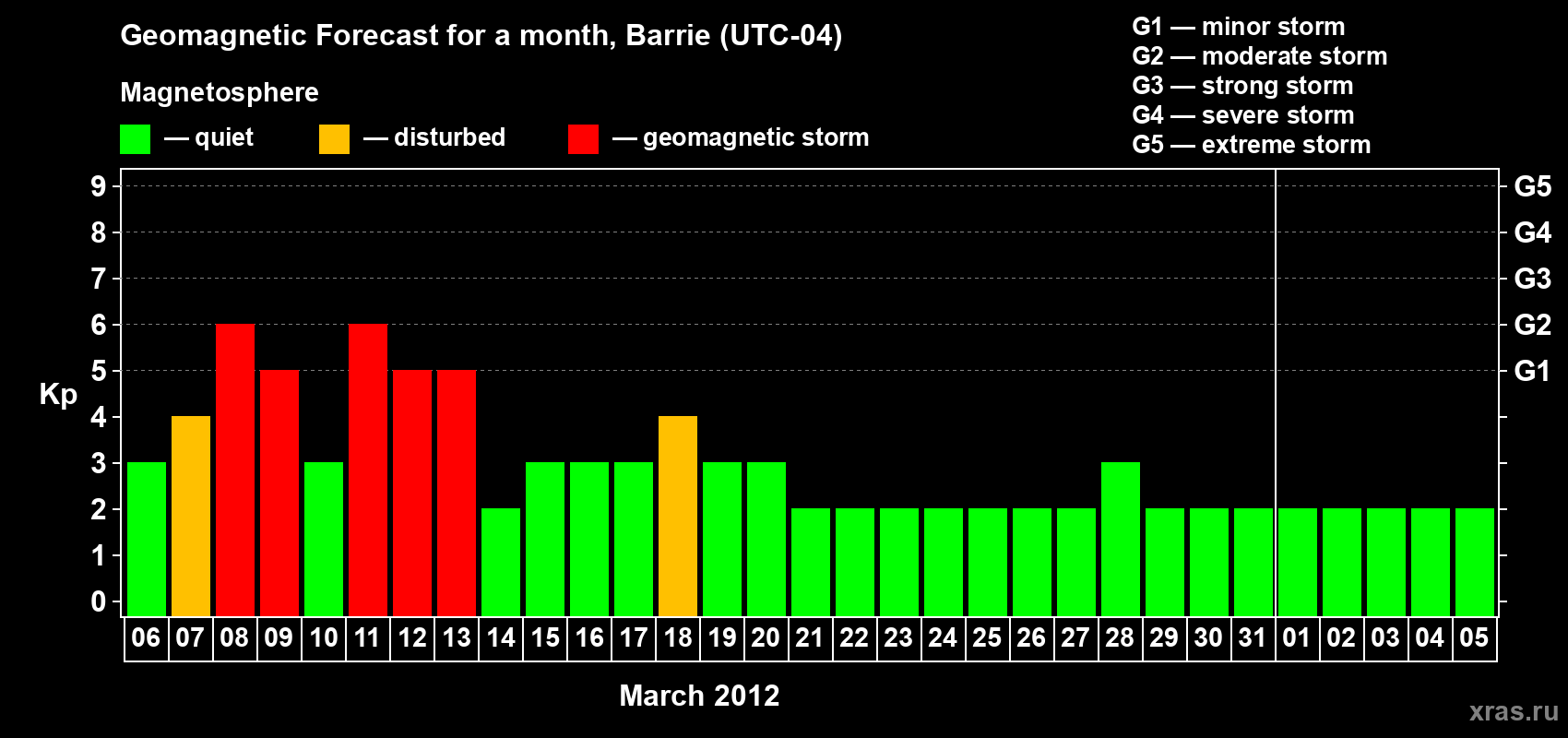 Geomagnetic Forecast for a month, Barrie (UTC-04)

Magnetosphere

— quiet — disturbed — geomagnetic storm

G1 — minor storm
G2 — moderate storm
G3 — strong storm
G4 — severe storm
G5 — extreme storm

Kp

9
8
7
6
5
4
3
2
1
0

G5
G4
G3
G2
G1

06 07 08 09 10 11 12 13 14 15 16 17 18 19 20 21 22 23 24 25 26 27 28 29 30 31 01 02 03 04 05

March 2012

xras.ru